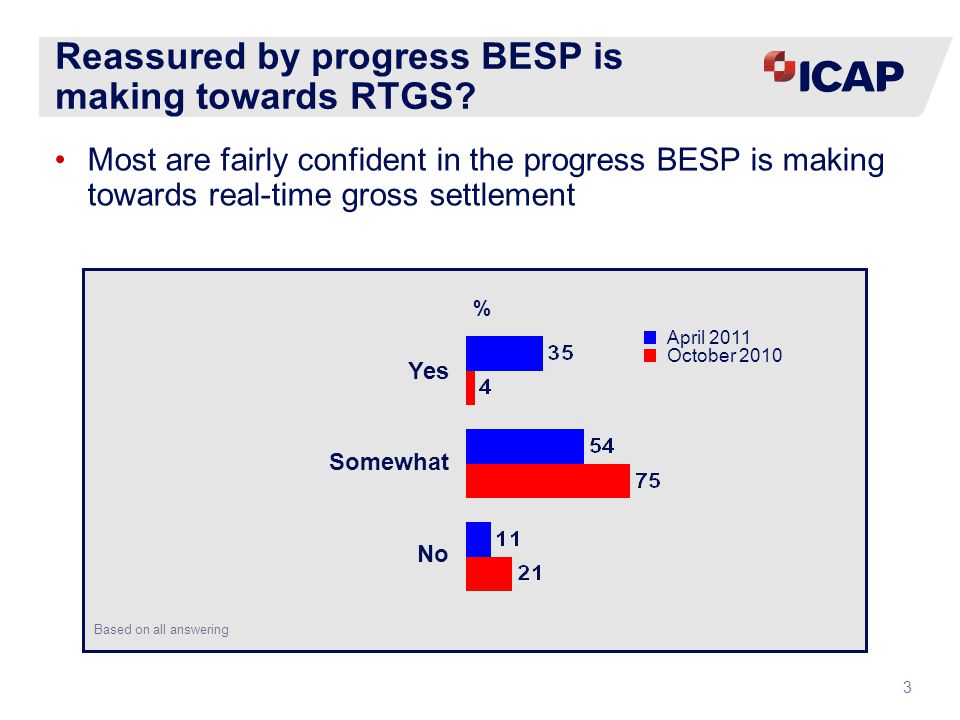 Reassured by progress BESP is making towards RTGS?

ICAP

• Most are fairly confident in the progress BESP is making towards real-time gross settlement

%

April 2011
October 2010

Yes
35
4

Somewhat
54
75

No
11
21

Based on all answering

3